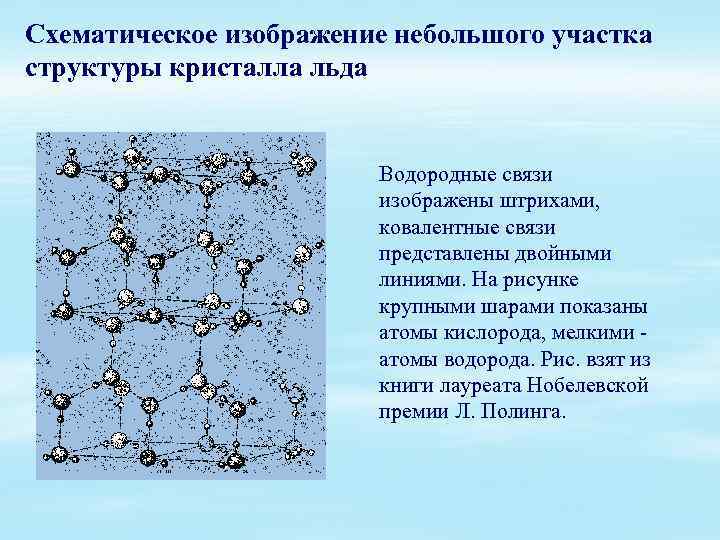 Схематическое изображение небольшого участка структуры кристалла льда

Водородные связи изображены штрихами, ковалентные связи представлены двойными линиями. На рисунке крупными шарами показаны атомы кислорода, мелкими - атомы водорода. Рис. взят из книги лауреата Нобелевской премии Л. Полинга.